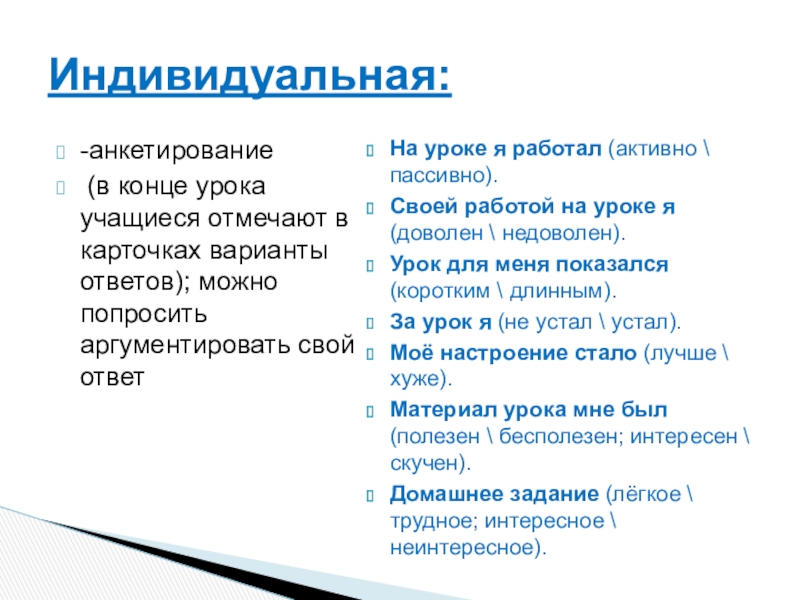 Индивидуальная:

-анкетирование

(в конце урока учащиеся отмечают в карточках варианты ответов); можно попросить аргументировать свой ответ

На уроке я работал (активно \ пассивно).

Своей работой на уроке я (доволен \ недоволен).

Урок для меня показался (коротким \ длинным).

За урок я (не устал \ устал).

Моё настроение стало (лучше \ хуже).

Материал урока мне был (полезен \ бесполезен; интересен \ скучен).

Домашнее задание (лёгкое \ трудное; интересное \ неинтересное).